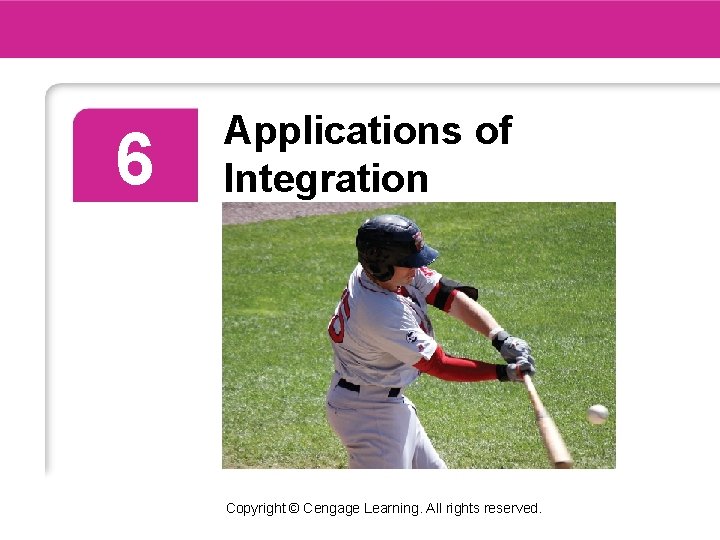 6

Applications of Integration

Copyright © Cengage Learning. All rights reserved.